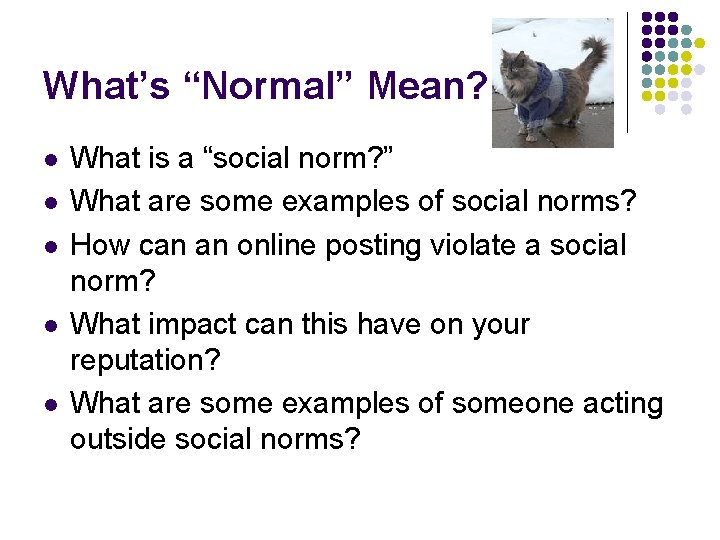 What’s “Normal” Mean?

- What is a “social norm?”
- What are some examples of social norms?
- How can an online posting violate a social norm?
- What impact can this have on your reputation?
- What are some examples of someone acting outside social norms?